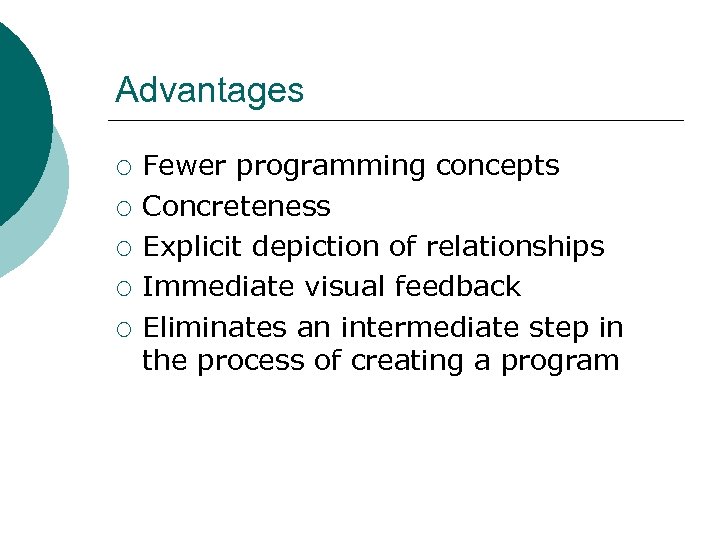 Advantages

○ Fewer programming concepts
○ Concreteness
○ Explicit depiction of relationships
○ Immediate visual feedback
○ Eliminates an intermediate step in the process of creating a program